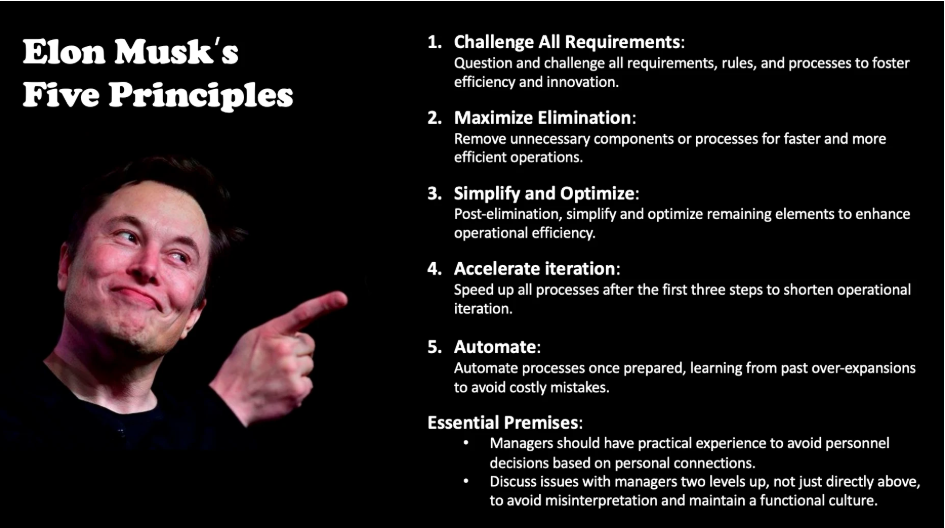 Elon Musk's Five Principles

1. Challenge All Requirements:
Question and challenge all requirements, rules, and processes to foster efficiency and innovation.

2. Maximize Elimination:
Remove unnecessary components or processes for faster and more efficient operations.

3. Simplify and Optimize:
Post-elimination, simplify and optimize remaining elements to enhance operational efficiency.

4. Accelerate iteration:
Speed up all processes after the first three steps to shorten operational iteration.

5. Automate:
Automate processes once prepared, learning from past over-expansions to avoid costly mistakes.

Essential Premises:
• Managers should have practical experience to avoid personnel decisions based on personal connections.
• Discuss issues with managers two levels up, not just directly above, to avoid misinterpretation and maintain a functional culture.